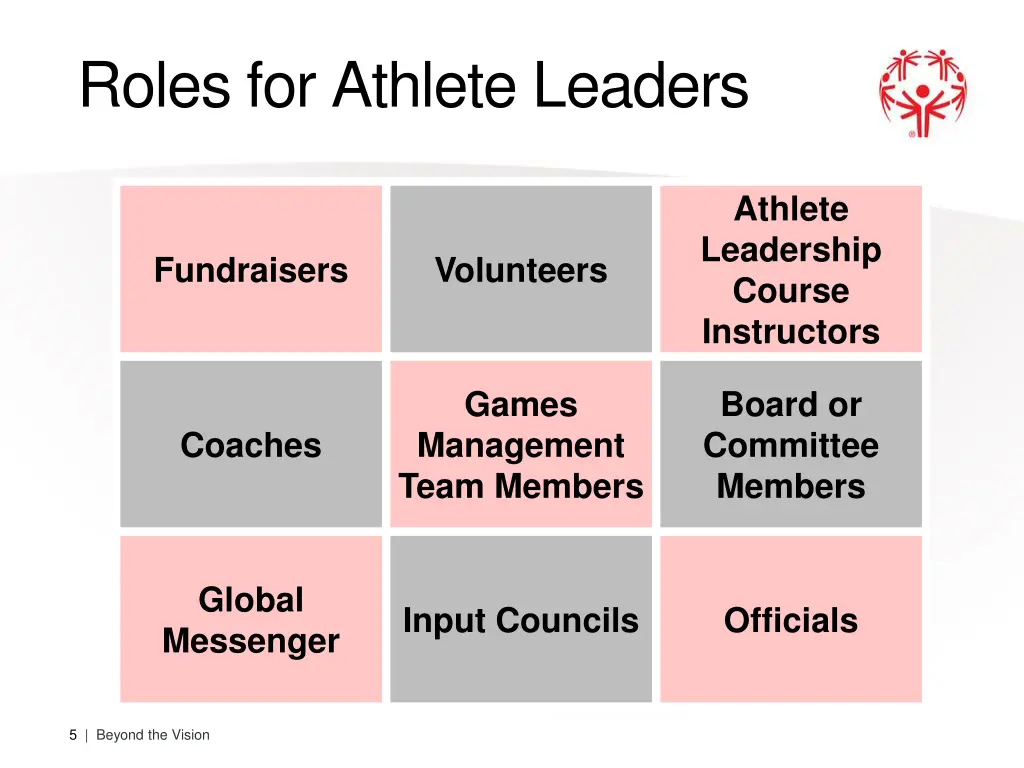 Roles for Athlete Leaders

| Fundraisers | Volunteers | Athlete Leadership Course Instructors |
|---|---|---|
| Coaches | Games Management Team Members | Board or Committee Members |
| Global Messenger | Input Councils | Officials |

5 | Beyond the Vision